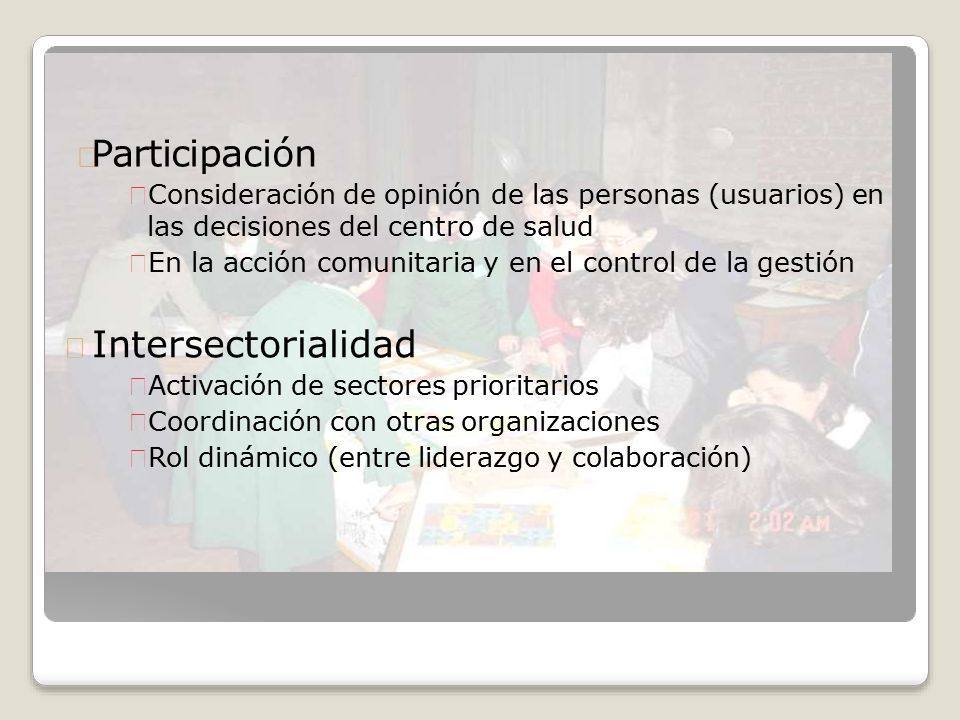 Participación
Consideración de opinión de las personas (usuarios) en las decisiones del centro de salud
En la acción comunitaria y en el control de la gestión

Intersectorialidad
Activación de sectores prioritarios
Coordinación con otras organizaciones
Rol dinámico (entre liderazgo y colaboración)

2:02 AM